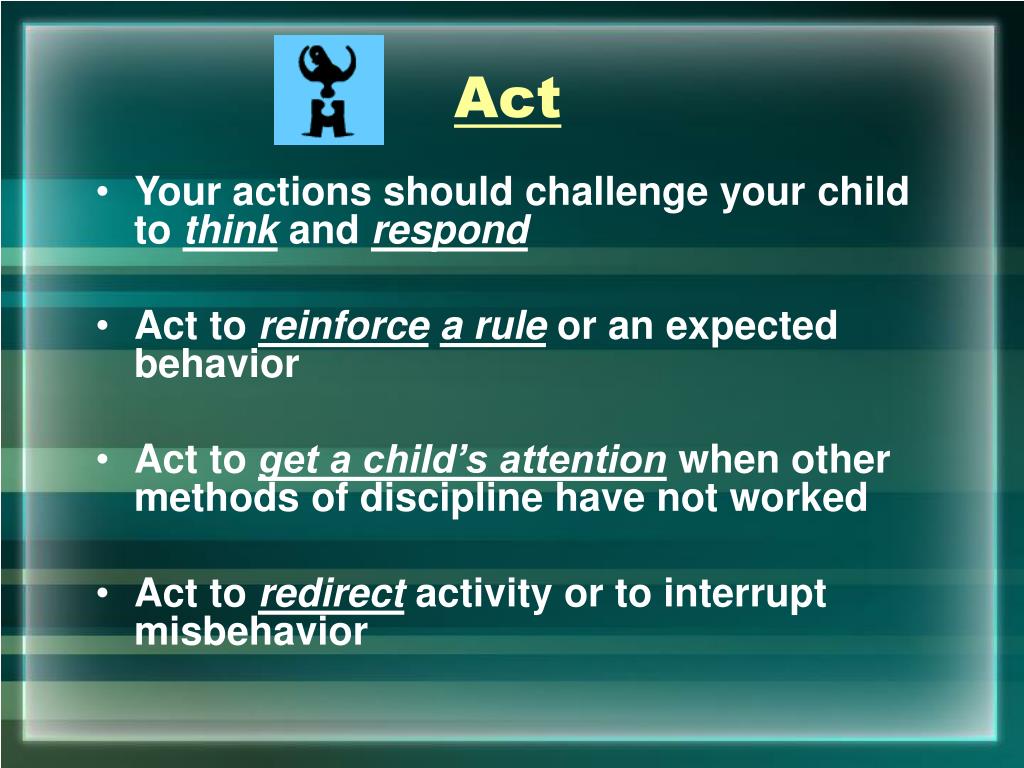 Act

• Your actions should challenge your child to think and respond

• Act to reinforce a rule or an expected behavior

• Act to get a child's attention when other methods of discipline have not worked

• Act to redirect activity or to interrupt misbehavior